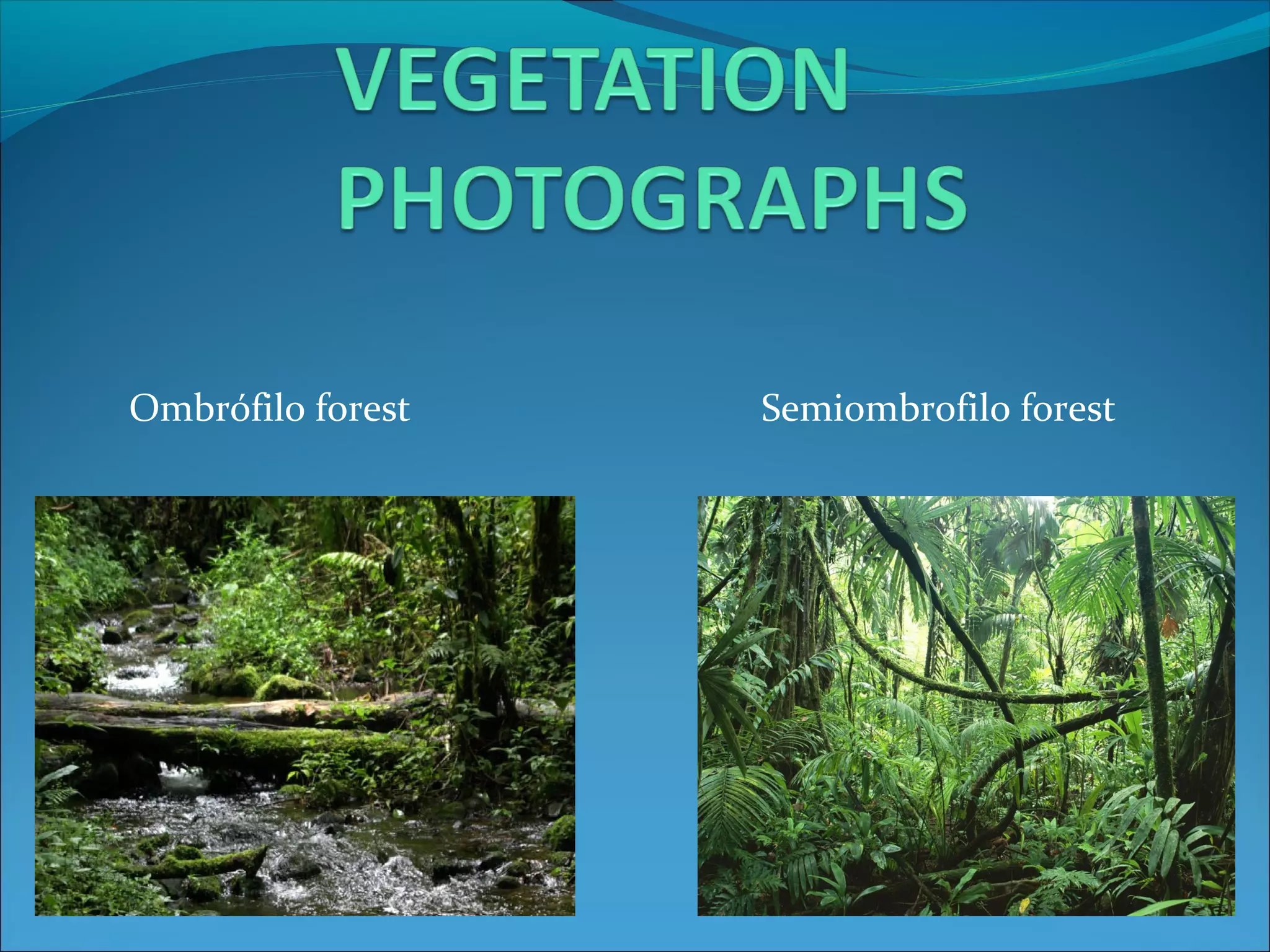 VEGETATION PHOTOGRAPHS

Ombrófilo forest

Semiombrofilo forest